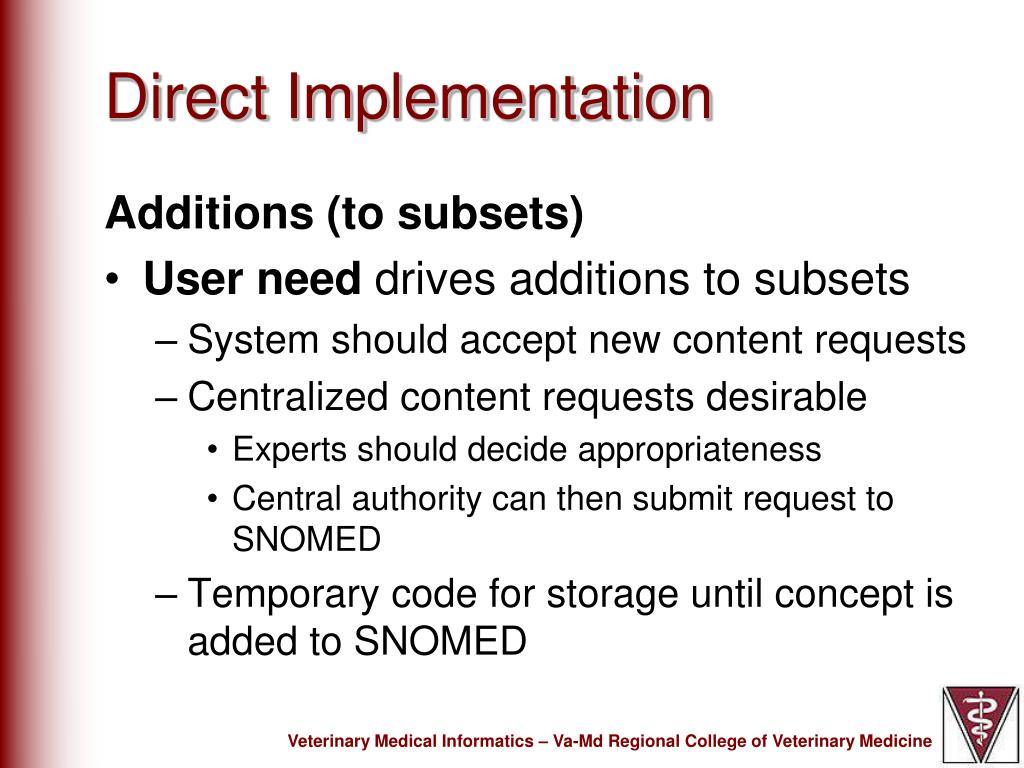 Direct Implementation

Additions (to subsets)

• User need drives additions to subsets
– System should accept new content requests
– Centralized content requests desirable
• Experts should decide appropriateness
• Central authority can then submit request to SNOMED
– Temporary code for storage until concept is added to SNOMED

Veterinary Medical Informatics – Va-Md Regional College of Veterinary Medicine